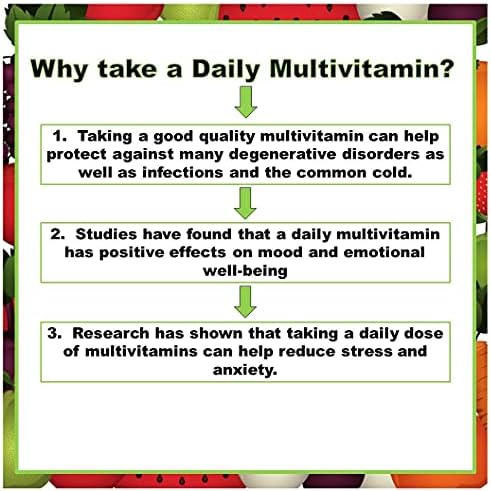 Why take a Daily Multivitamin?

1. Taking a good quality multivitamin can help protect against many degenerative disorders as well as infections and the common cold.

2. Studies have found that a daily multivitamin has positive effects on mood and emotional well-being

3. Research has shown that taking a daily dose of multivitamins can help reduce stress and anxiety.